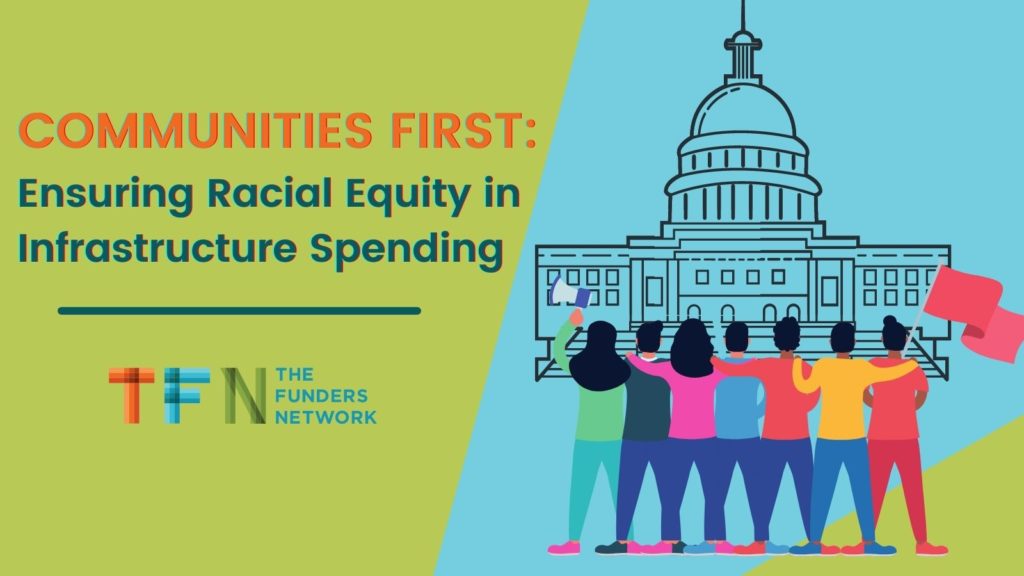 COMMUNITIES FIRST:
Ensuring Racial Equity in Infrastructure Spending

TFN THE FUNDERS NETWORK